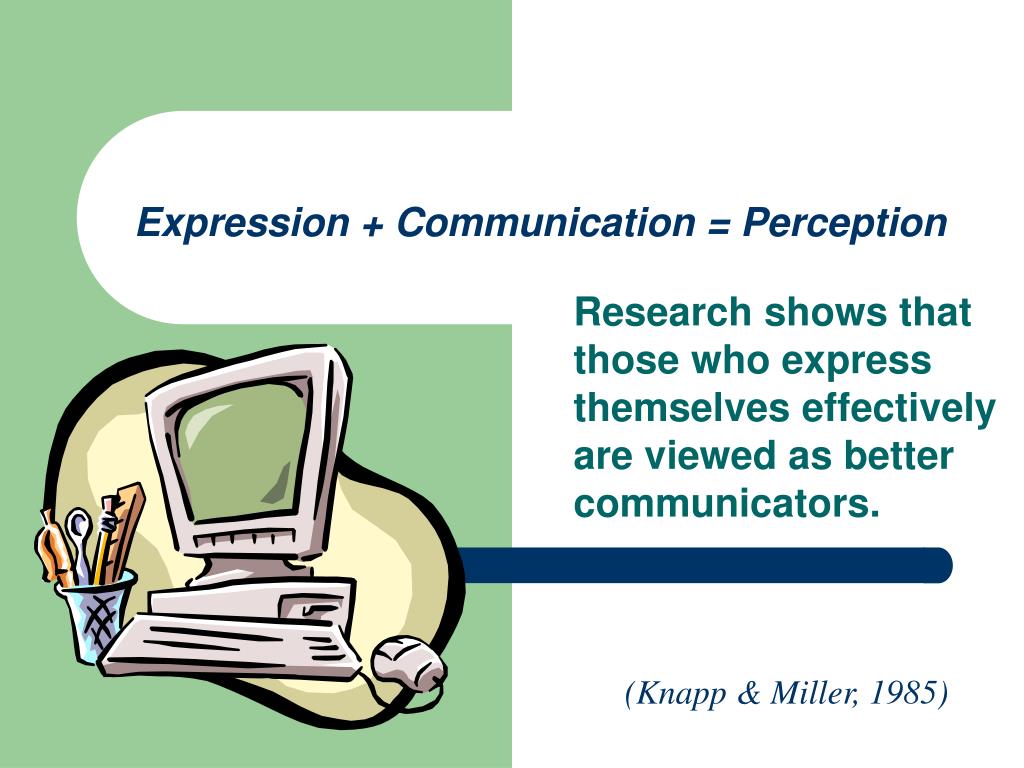 Expression + Communication = Perception

Research shows that those who express themselves effectively are viewed as better communicators.

(Knapp & Miller, 1985)